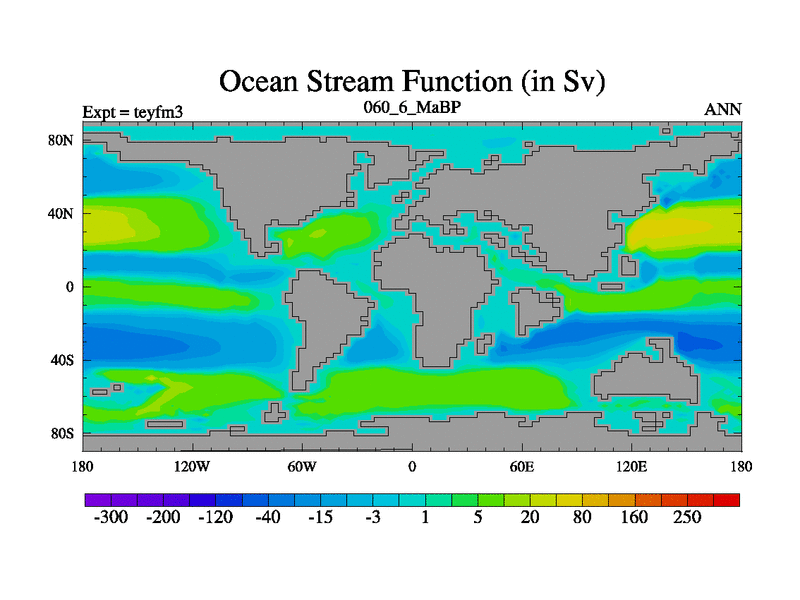 Ocean Stream Function (in Sv)

Expt = teyfm3
060_6_MaBP
ANN

80N
40N
0
40S
80S

180
120W
60W
0
60E
120E
180

-300 -200 -120 -40 -15 -3 1 5 20 80 160 250